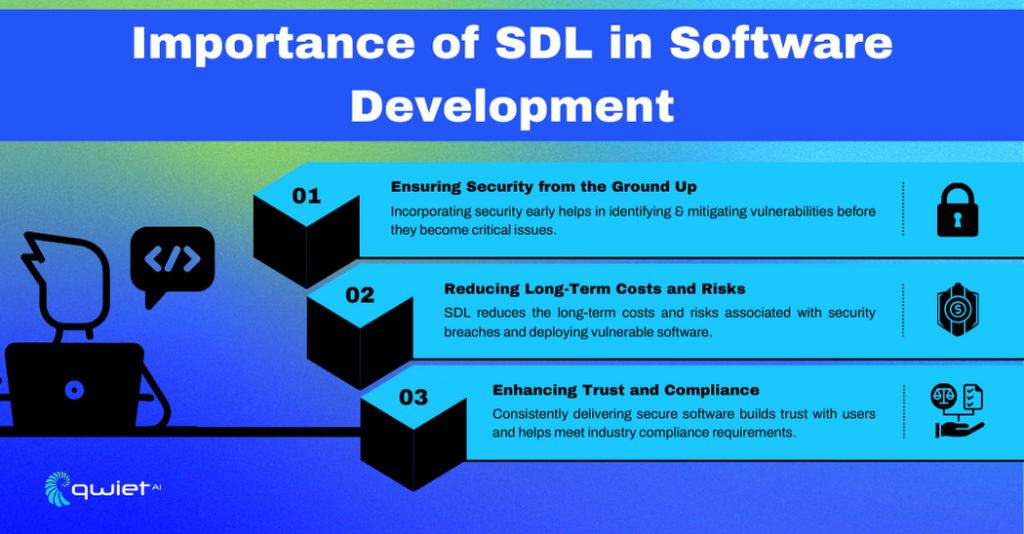 Importance of SDL in Software Development

01

Ensuring Security from the Ground Up

Incorporating security early helps in identifying & mitigating vulnerabilities before they become critical issues.

02

Reducing Long-Term Costs and Risks

SDL reduces the long-term costs and risks associated with security breaches and deploying vulnerable software.

03

Enhancing Trust and Compliance

Consistently delivering secure software builds trust with users and helps meet industry compliance requirements.

</>

qwiet AI